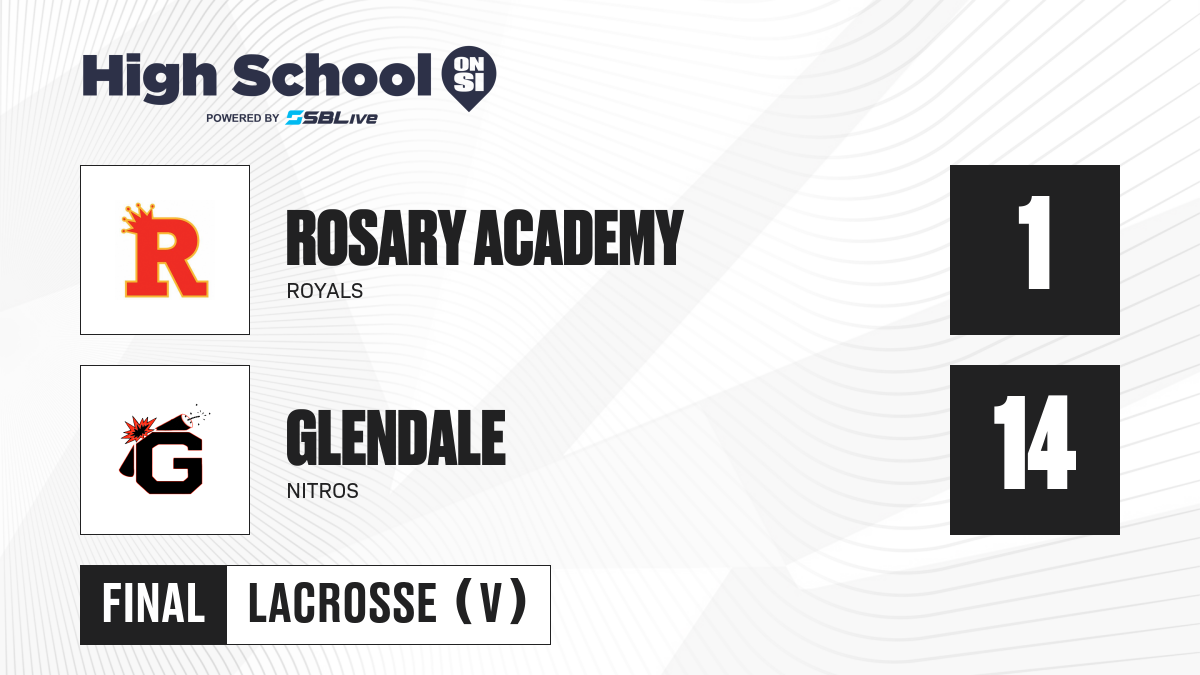 High School ON SI
POWERED BY SBLive

R

ROSARY ACADEMY
ROYALS

1

G

GLENDALE
NITROS

14

FINAL LACROSSE (V)